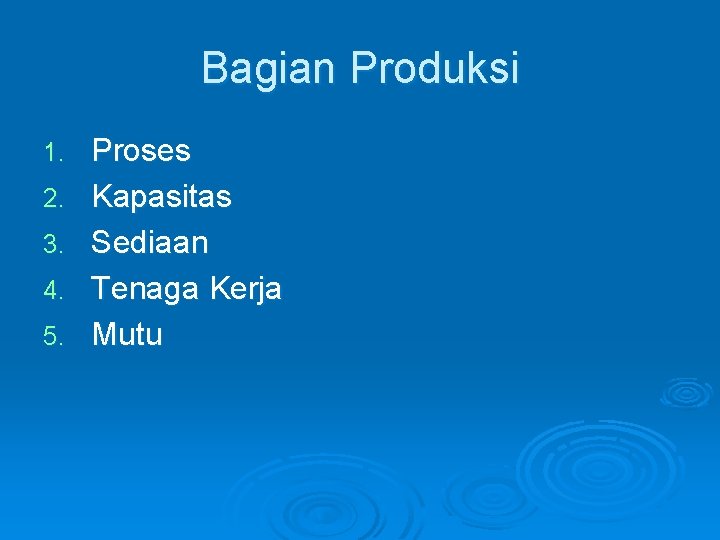 Bagian Produksi

1. Proses
2. Kapasitas
3. Sediaan
4. Tenaga Kerja
5. Mutu